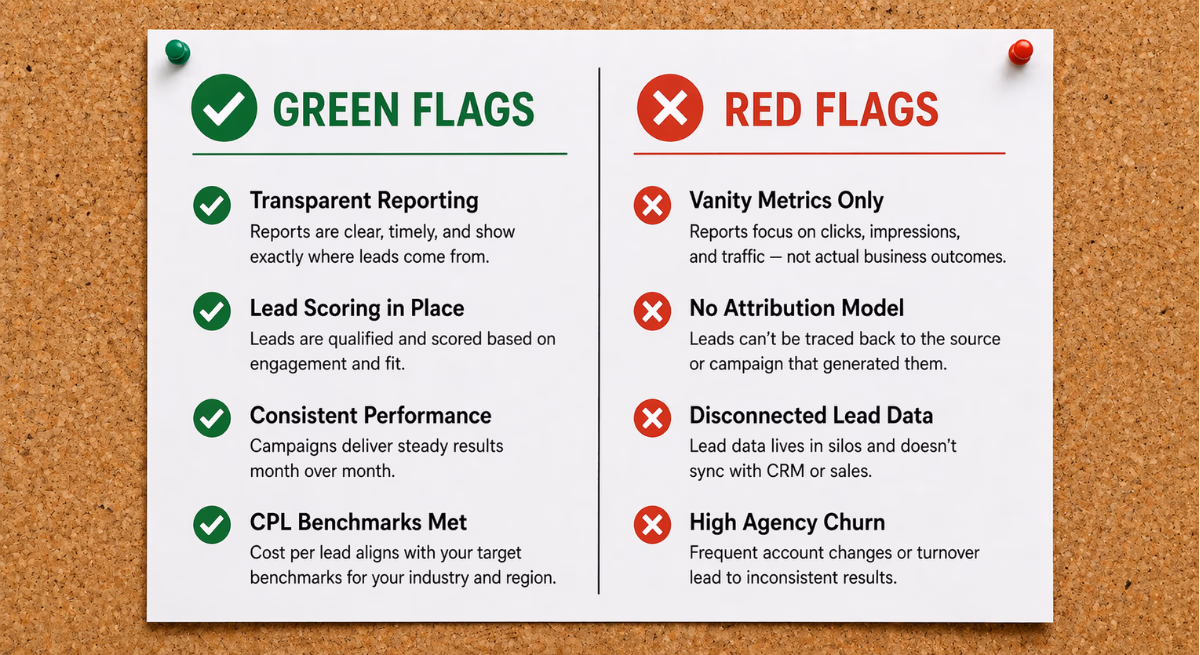 GREEN FLAGS

Transparent Reporting
Reports are clear, timely, and show exactly where leads come from.

Lead Scoring in Place
Leads are qualified and scored based on engagement and fit.

Consistent Performance
Campaigns deliver steady results month over month.

CPL Benchmarks Met
Cost per lead aligns with your target benchmarks for your industry and region.

RED FLAGS

Vanity Metrics Only
Reports focus on clicks, impressions, and traffic — not actual business outcomes.

No Attribution Model
Leads can't be traced back to the source or campaign that generated them.

Disconnected Lead Data
Lead data lives in silos and doesn't sync with CRM or sales.

High Agency Churn
Frequent account changes or turnover lead to inconsistent results.